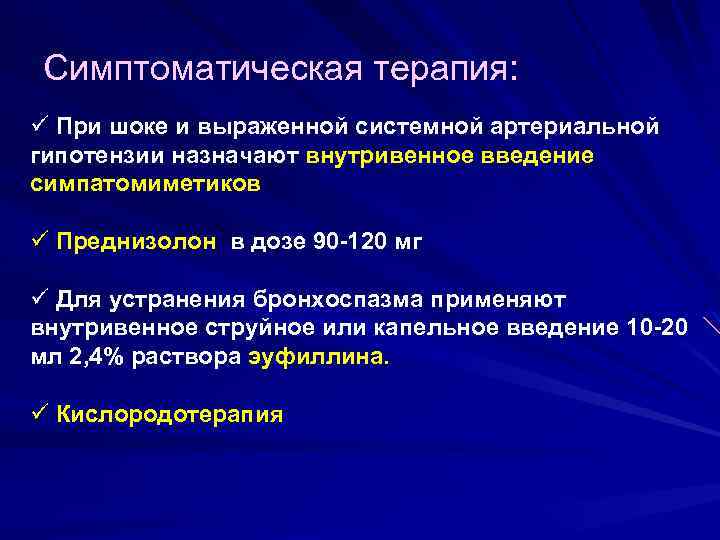 Симптоматическая терапия:

✓ При шоке и выраженной системной артериальной гипотензии назначают внутривенное введение симпатомиметиков

✓ Преднизолон в дозе 90-120 мг

✓ Для устранения бронхоспазма применяют внутривенное струйное или капельное введение 10-20 мл 2,4% раствора эуфиллина.

✓ Кислородотерапия